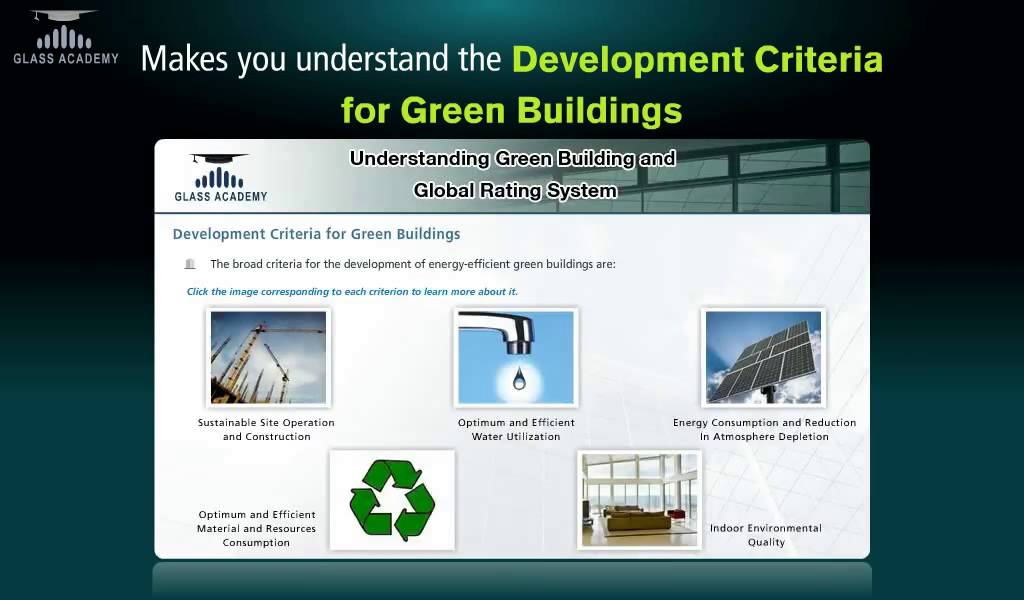 GLASS ACADEMY

Makes you understand the Development Criteria for Green Buildings

GLASS ACADEMY

Understanding Green Building and Global Rating System

Development Criteria for Green Buildings

The broad criteria for the development of energy-efficient green buildings are:

Click the image corresponding to each criterion to learn more about it.

Sustainable Site Operation and Construction

Optimum and Efficient Water Utilization

Energy Consumption and Reduction In Atmosphere Depletion

Optimum and Efficient Material and Resources Consumption

Indoor Environmental Quality